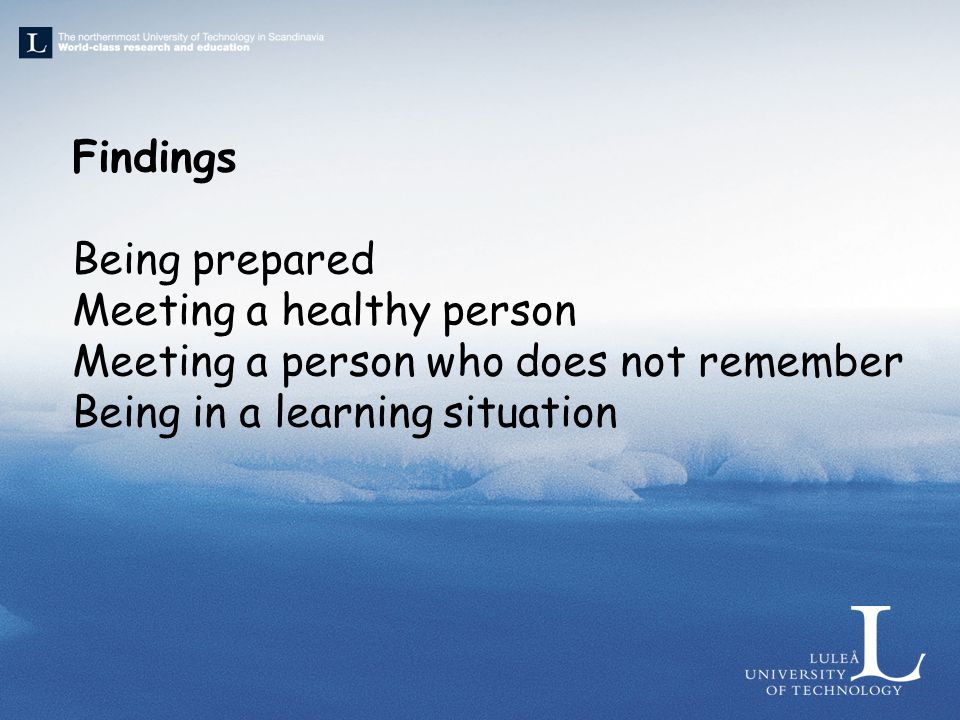 L
The northernmost University of Technology in Scandinavia
World-class research and education

Findings

Being prepared
Meeting a healthy person
Meeting a person who does not remember
Being in a learning situation

LULEÅ
UNIVERSITY
OF TECHNOLOGY
L